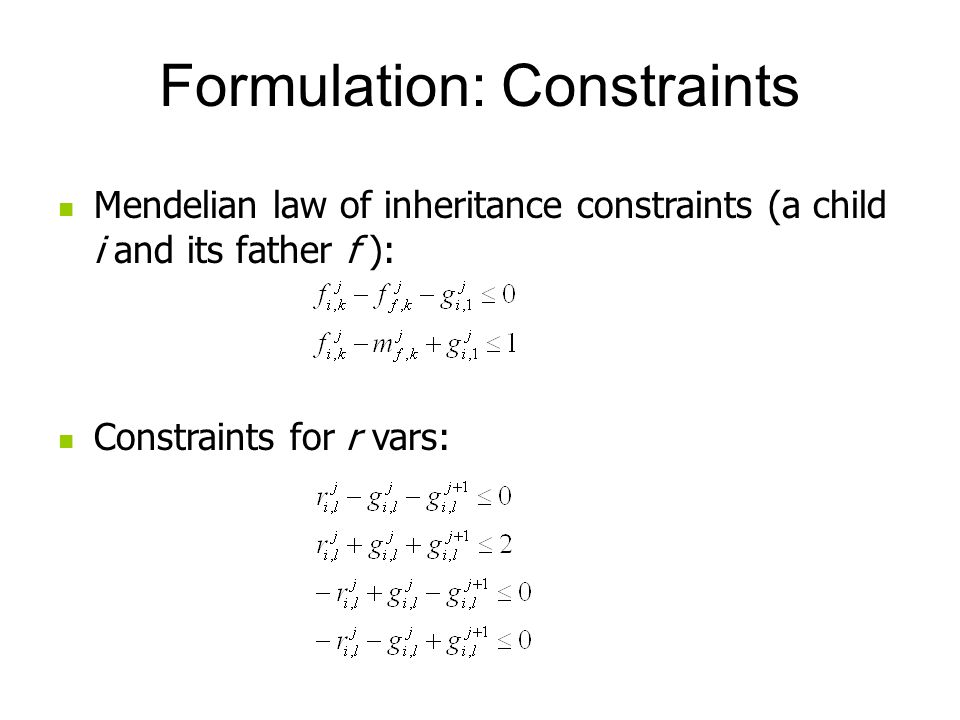 Formulation: Constraints

Mendelian law of inheritance constraints (a child $i$ and its father $f$ ):

$f_{i,k}^{j} - f_{f,k}^{j} - g_{i,1}^{j} \leq 0$

$f_{i,k}^{j} - m_{f,k}^{j} + g_{i,1}^{j} \leq 1$

Constraints for $r$ vars:

$r_{i,l}^{j} - g_{i,l}^{j} - g_{i,l}^{j+1} \leq 0$

$r_{i,l}^{j} + g_{i,l}^{j} + g_{i,l}^{j+1} \leq 2$

$-r_{i,l}^{j} + g_{i,l}^{j} - g_{i,l}^{j+1} \leq 0$

$-r_{i,l}^{j} - g_{i,l}^{j} + g_{i,l}^{j+1} \leq 0$